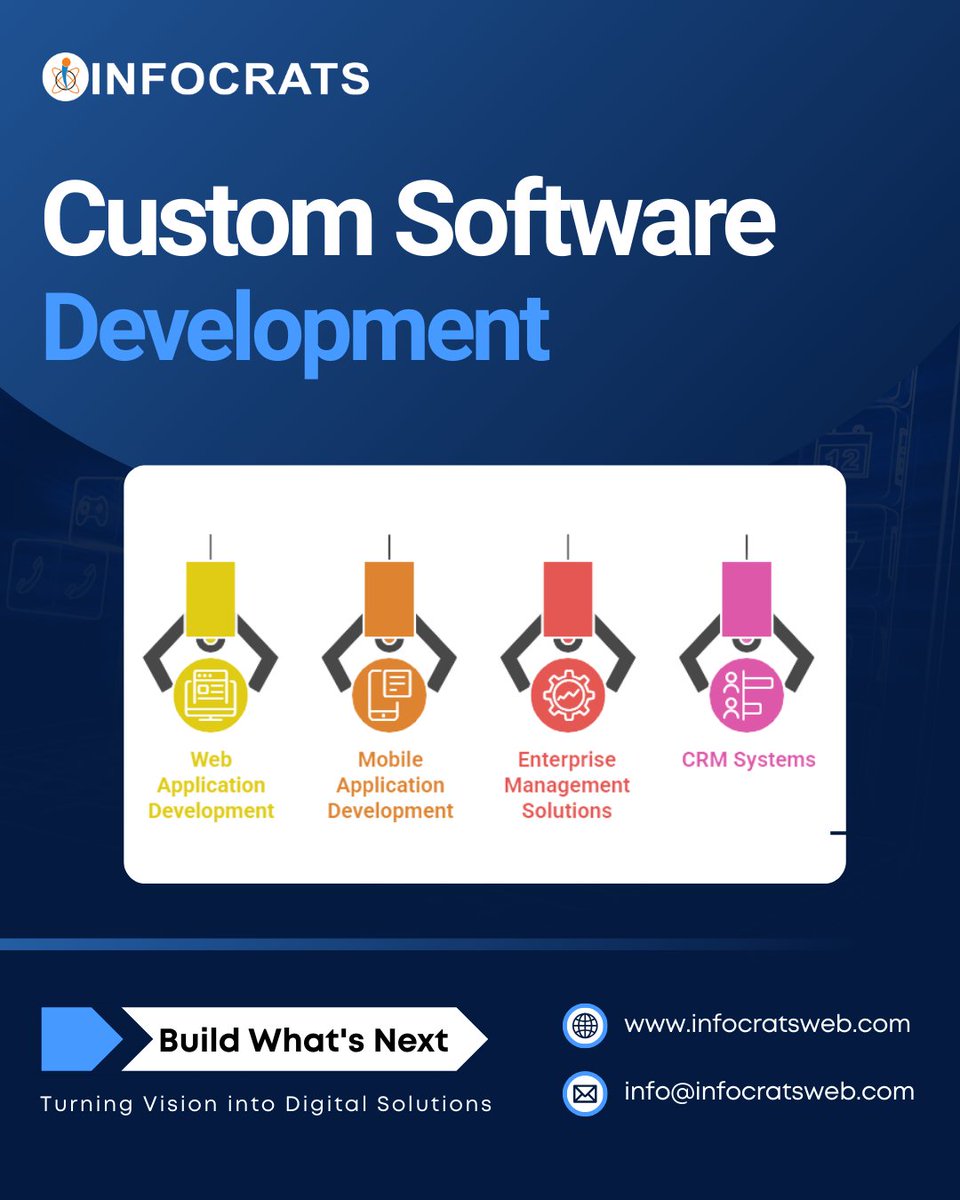 INFOCRATS

Custom Software Development

Web Application Development

Mobile Application Development

Enterprise Management Solutions

CRM Systems

Build What's Next

Turning Vision into Digital Solutions

www.infocratsweb.com

info@infocratsweb.com